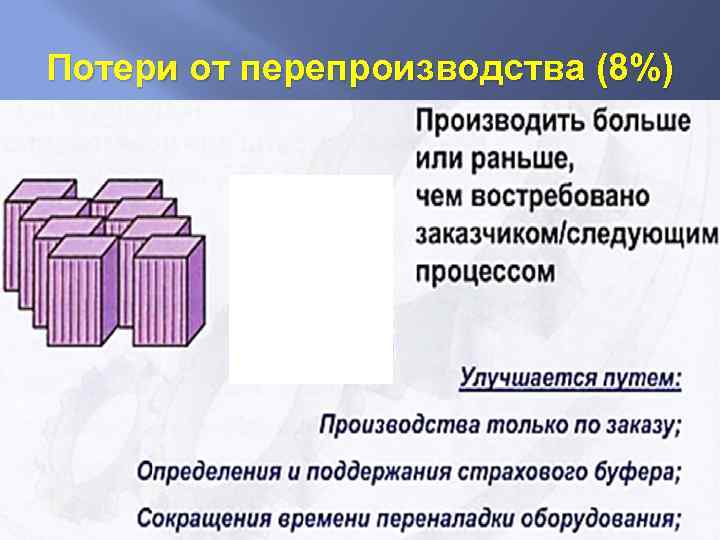 Потери от перепроизводства (8%)

Производить больше или раньше, чем востребовано заказчиком/следующим процессом

Улучшается путем:

Производства только по заказу;

Определения и поддержания страхового буфера;

Сокращения времени переналадки оборудования;